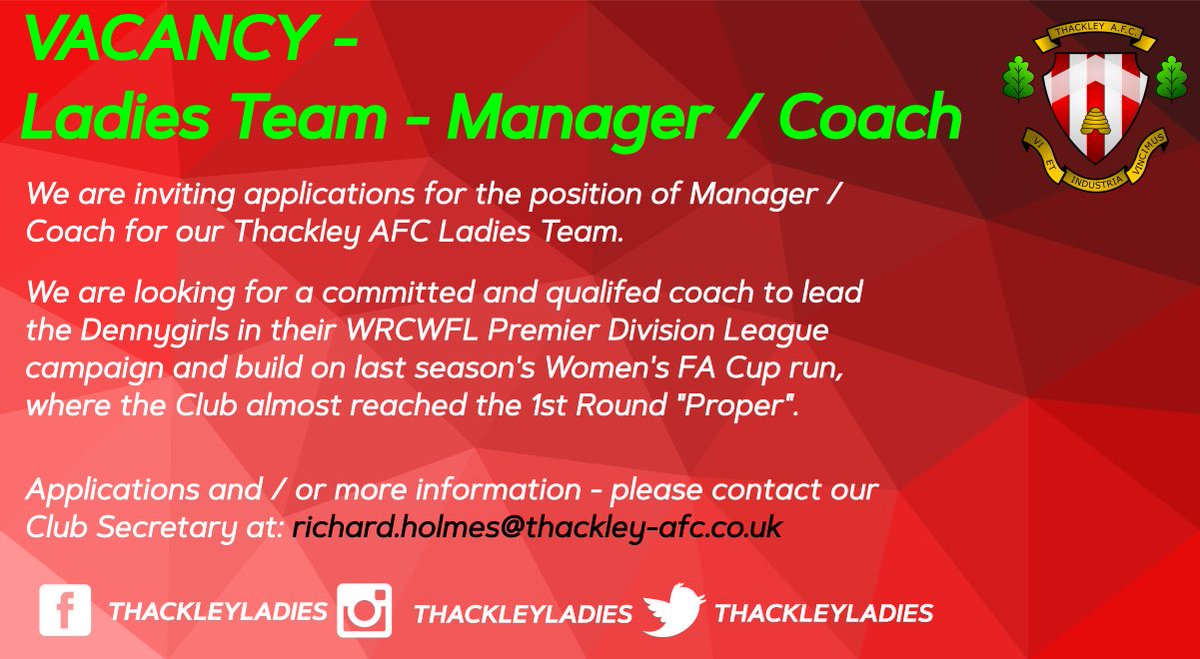 VACANCY -
Ladies Team - Manager / Coach

THACKLEY A.F.C.
VI ET INDUSTRIA VINCIMUS

We are inviting applications for the position of Manager / Coach for our Thackley AFC Ladies Team.

We are looking for a committed and qualifed coach to lead the Dennygirls in their WRCWFL Premier Division League campaign and build on last season's Women's FA Cup run, where the Club almost reached the 1st Round "Proper".

Applications and / or more information - please contact our Club Secretary at: richard.holmes@thackley-afc.co.uk

THACKLEYLADIES THACKLEYLADIES THACKLEYLADIES